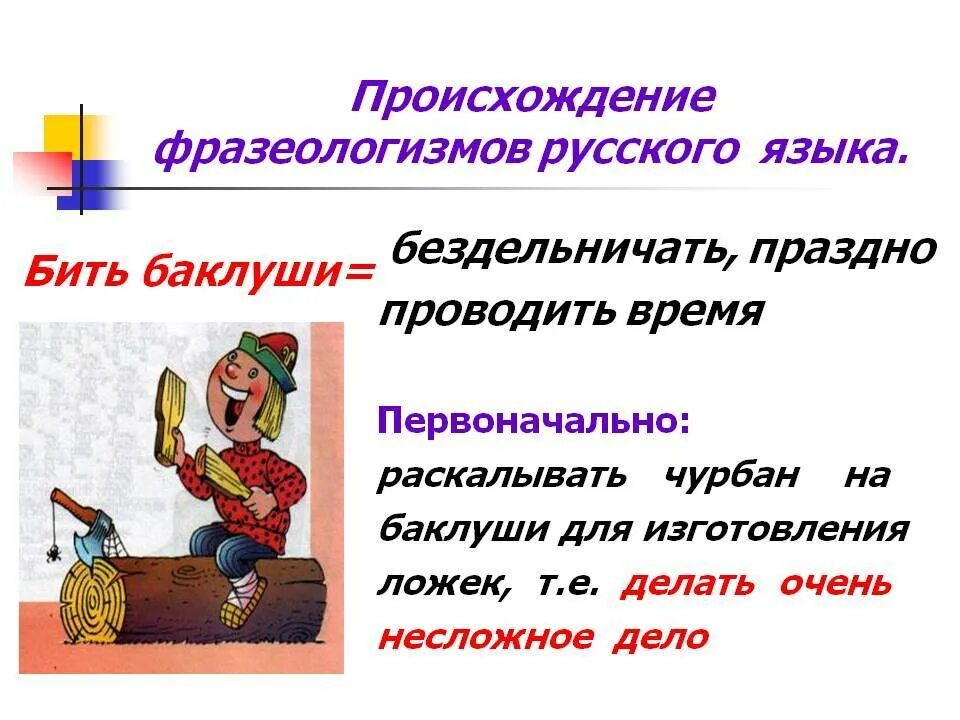 Происхождение фразеологизмов русского языка.

Бить баклуши= бездельничать, праздно проводить время

Первоначально:
раскалывать чурбан на баклуши для изготовления ложек, т.е. делать очень несложное дело